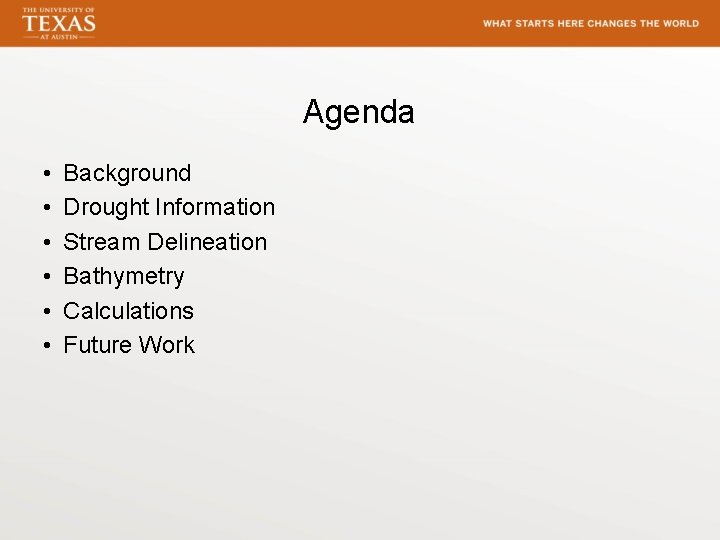 THE UNIVERSITY OF
TEXAS
AT AUSTIN

WHAT STARTS HERE CHANGES THE WORLD

Agenda

• Background
• Drought Information
• Stream Delineation
• Bathymetry
• Calculations
• Future Work